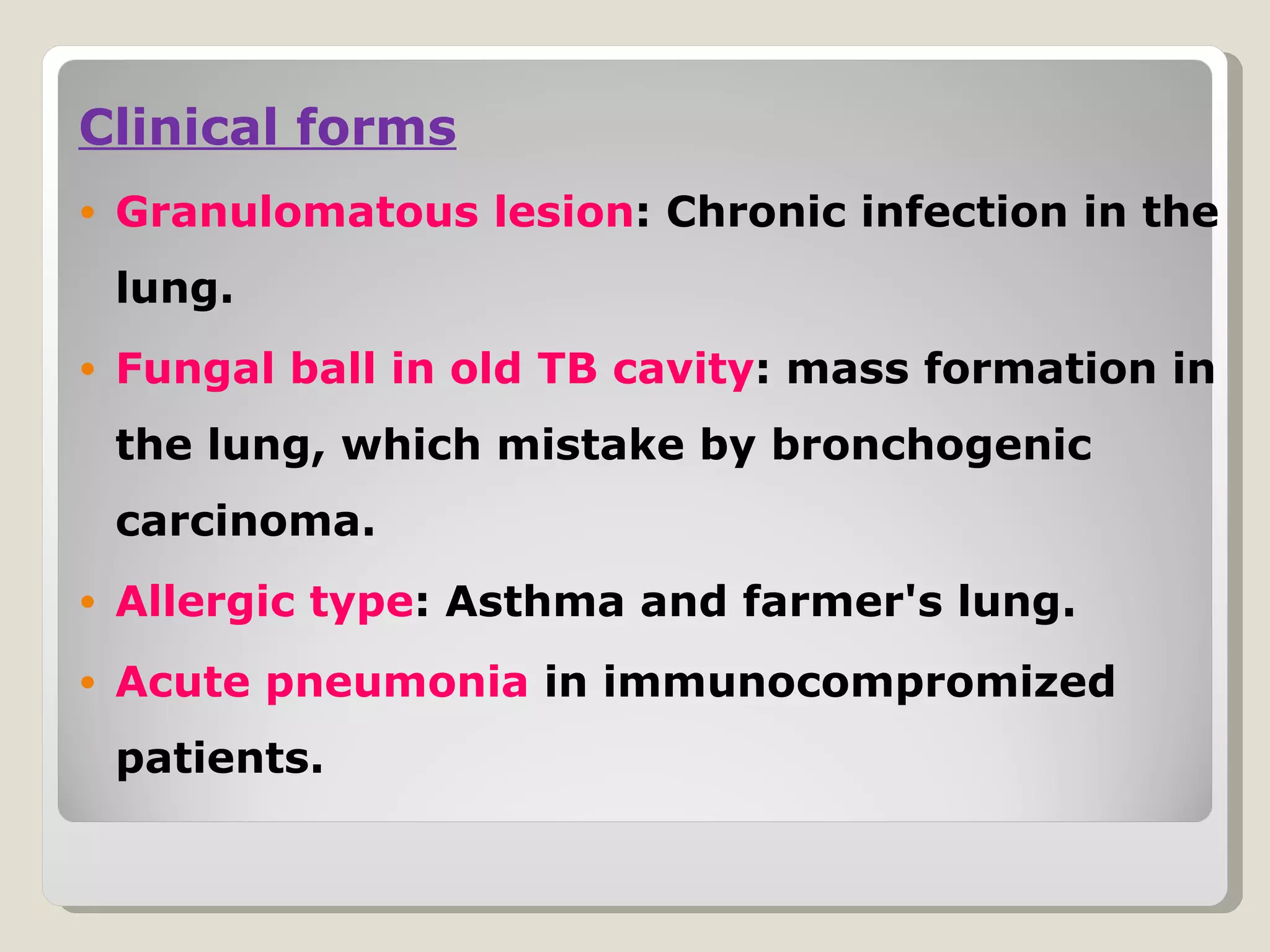 Clinical forms

• Granulomatous lesion: Chronic infection in the lung.

• Fungal ball in old TB cavity: mass formation in the lung, which mistake by bronchogenic carcinoma.

• Allergic type: Asthma and farmer's lung.

• Acute pneumonia in immunocompromized patients.